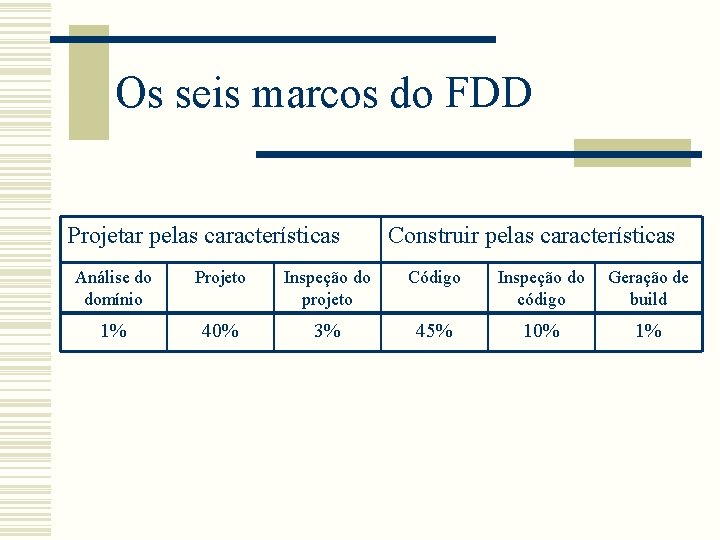 Os seis marcos do FDD

| Projetar pelas características | | | Construir pelas características | | |
|---|---|---|---|---|---|
| Análise do domínio | Projeto | Inspeção do projeto | Código | Inspeção do código | Geração de build |
| 1% | 40% | 3% | 45% | 10% | 1% |